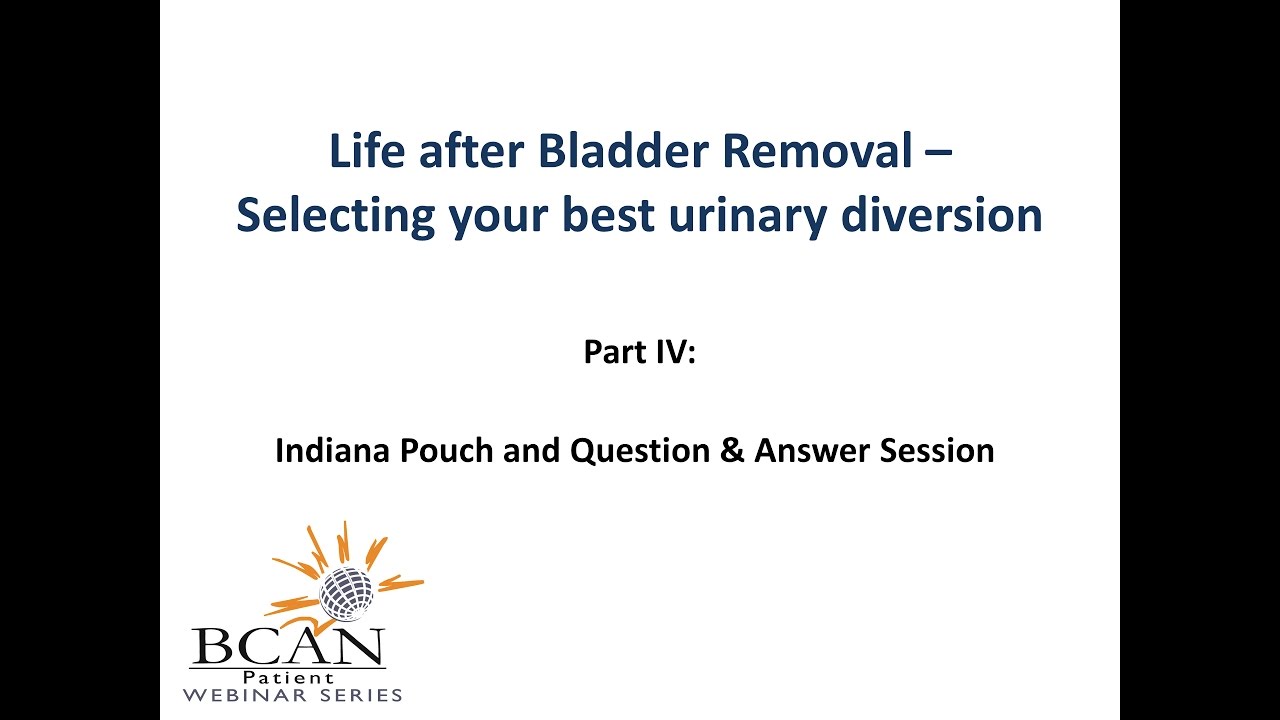 Life after Bladder Removal – Selecting your best urinary diversion

Part IV:

Indiana Pouch and Question & Answer Session

BCAN
Patient
WEBINAR SERIES